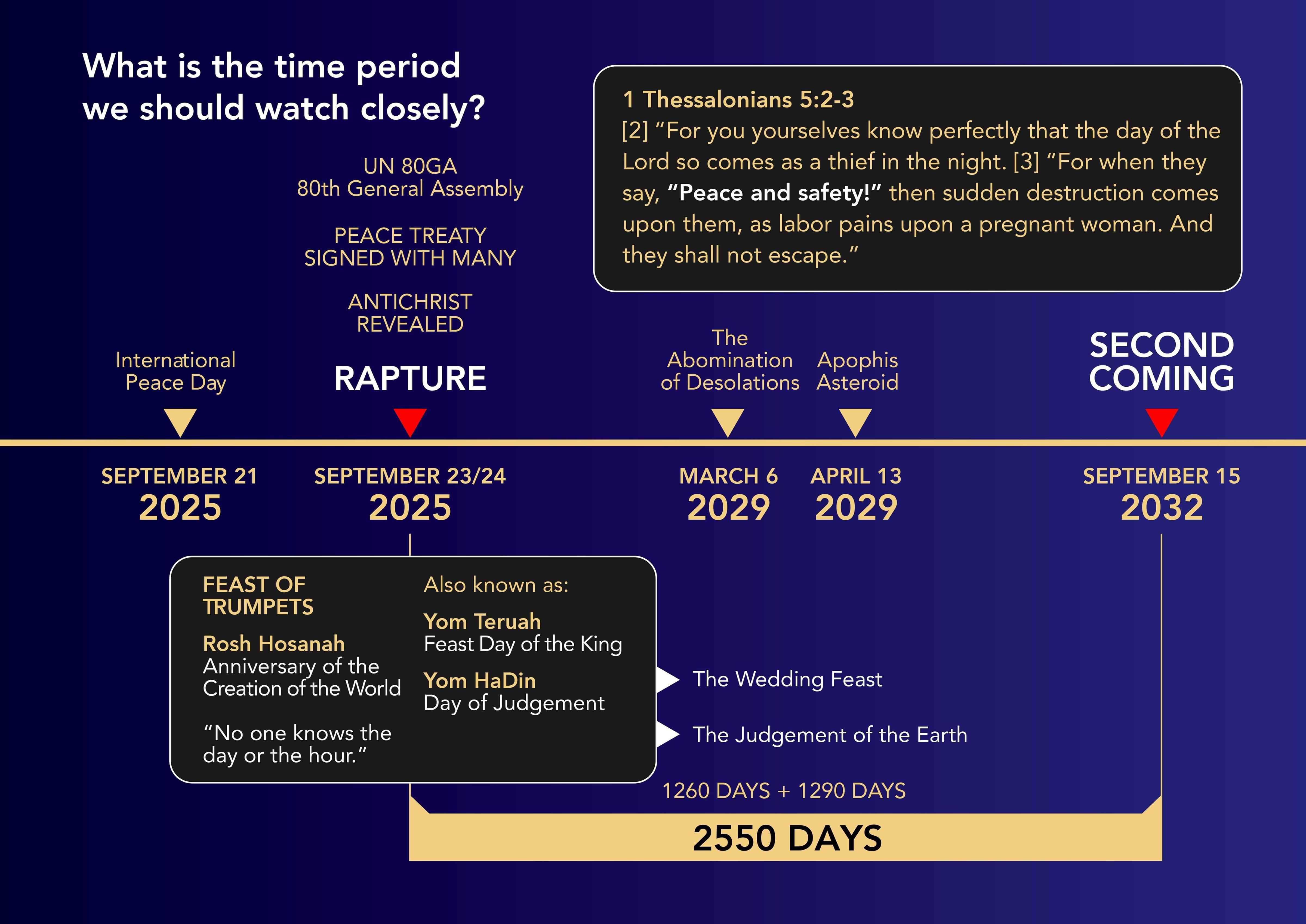 What is the time period we should watch closely?

1 Thessalonians 5:2-3
[2] “For you yourselves know perfectly that the day of the Lord so comes as a thief in the night. [3] “For when they say, “Peace and safety!” then sudden destruction comes upon them, as labor pains upon a pregnant woman. And they shall not escape.”

UN 80GA
80th General Assembly

PEACE TREATY
SIGNED WITH MANY

ANTICHRIST
REVEALED

International
Peace Day

RAPTURE

The
Abomination
of Desolations

Apophis
Asteroid

SECOND
COMING

SEPTEMBER 21
2025

SEPTEMBER 23/24
2025

MARCH 6
2029

APRIL 13
2029

SEPTEMBER 15
2032

FEAST OF TRUMPETS

Rosh Hosanah
Anniversary of the Creation of the World

“No one knows the day or the hour.”

Also known as:

Yom Teruah
Feast Day of the King

Yom HaDin
Day of Judgement

The Wedding Feast

The Judgement of the Earth

1260 DAYS + 1290 DAYS

2550 DAYS